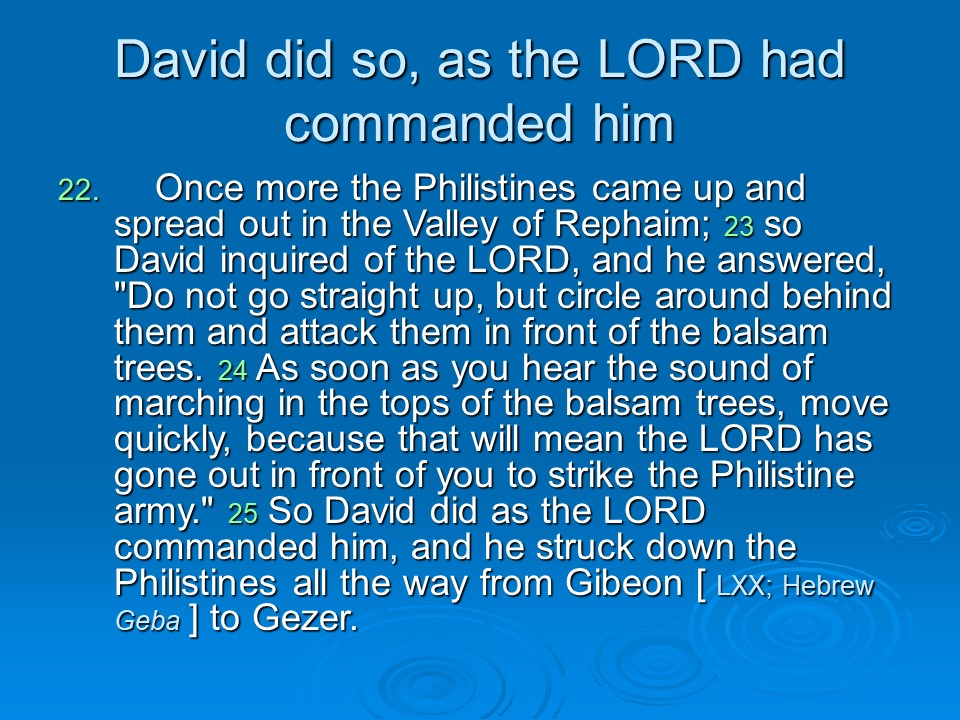 David did so, as the LORD had commanded him

22. Once more the Philistines came up and spread out in the Valley of Rephaim; 23 so David inquired of the LORD, and he answered, "Do not go straight up, but circle around behind them and attack them in front of the balsam trees. 24 As soon as you hear the sound of marching in the tops of the balsam trees, move quickly, because that will mean the LORD has gone out in front of you to strike the Philistine army." 25 So David did as the LORD commanded him, and he struck down the Philistines all the way from Gibeon [ LXX; Hebrew Geba ] to Gezer.